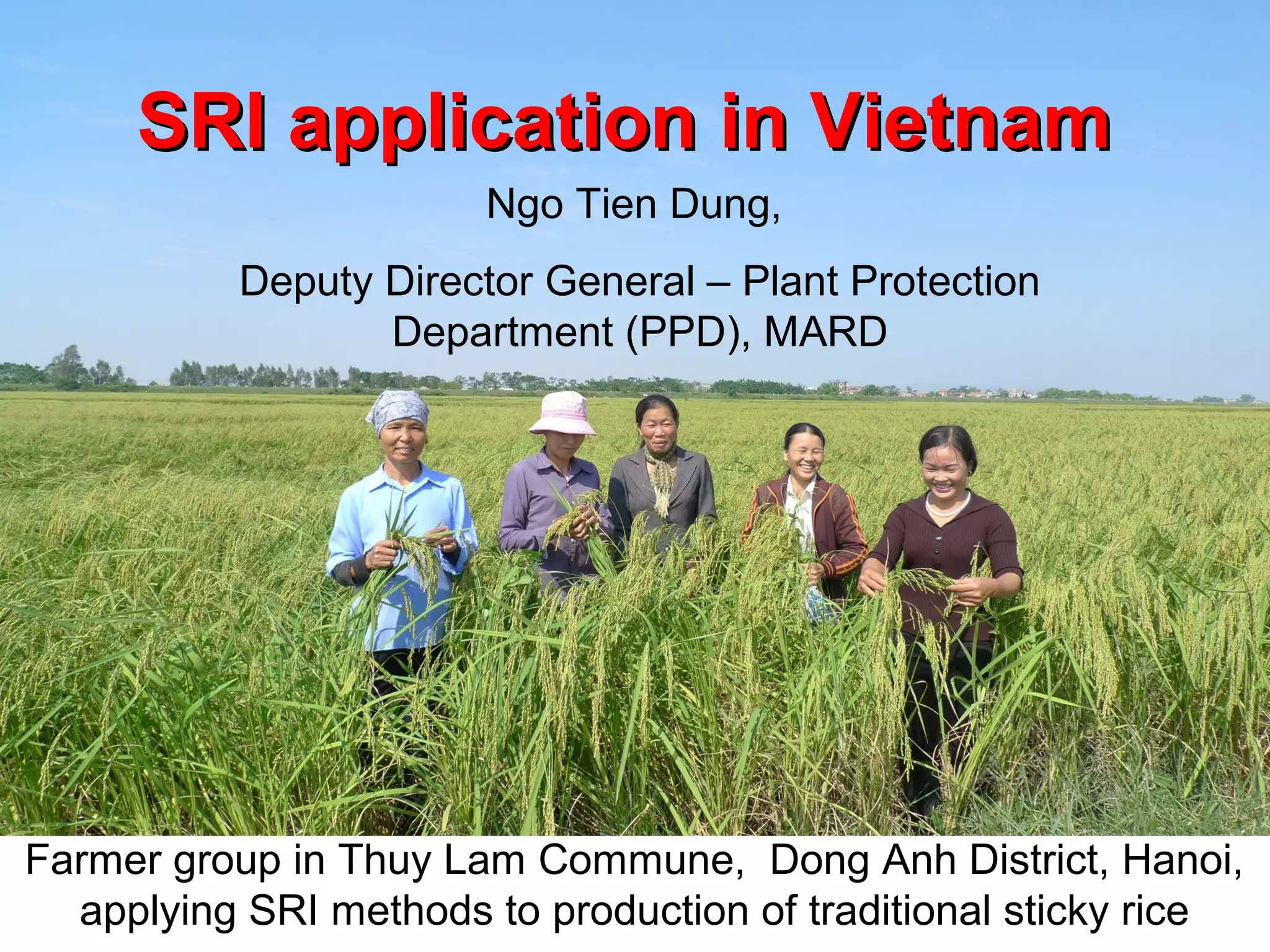 SRI application in Vietnam

Ngo Tien Dung,

Deputy Director General – Plant Protection Department (PPD), MARD

Farmer group in Thuy Lam Commune,  Dong Anh District, Hanoi, applying SRI methods to production of traditional sticky rice